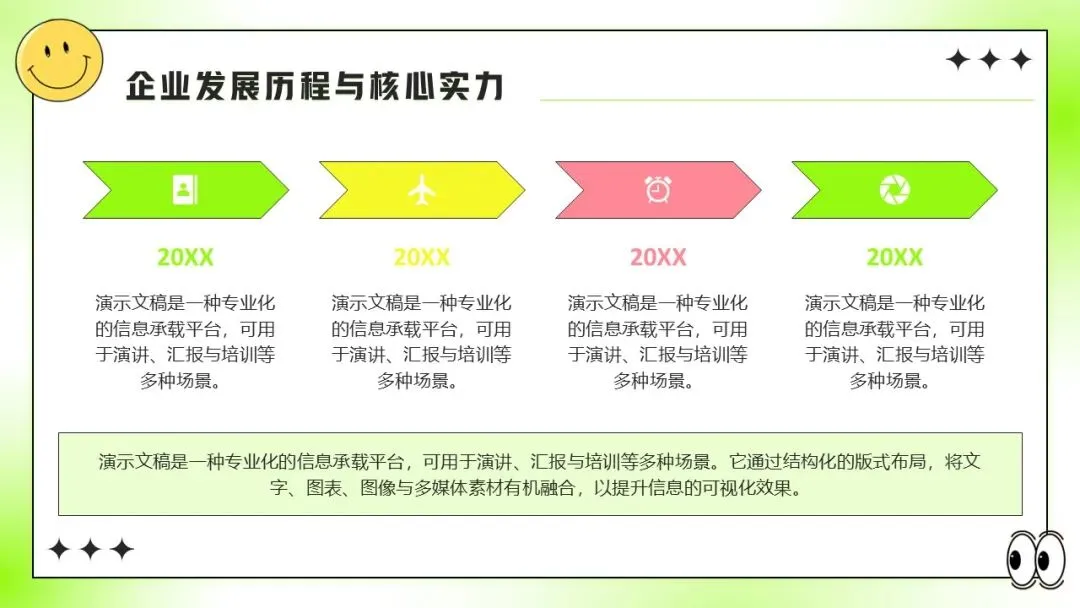 企业发展历程与核心实力

20XX

演示文稿是一种专业化的信息承载平台，可用于演讲、汇报与培训等多种场景。

20XX

演示文稿是一种专业化的信息承载平台，可用于演讲、汇报与培训等多种场景。

20XX

演示文稿是一种专业化的信息承载平台，可用于演讲、汇报与培训等多种场景。

20XX

演示文稿是一种专业化的信息承载平台，可用于演讲、汇报与培训等多种场景。

演示文稿是一种专业化的信息承载平台，可用于演讲、汇报与培训等多种场景。它通过结构化的版式布局，将文字、图表、图像与多媒体素材有机融合，以提升信息的可视化效果。